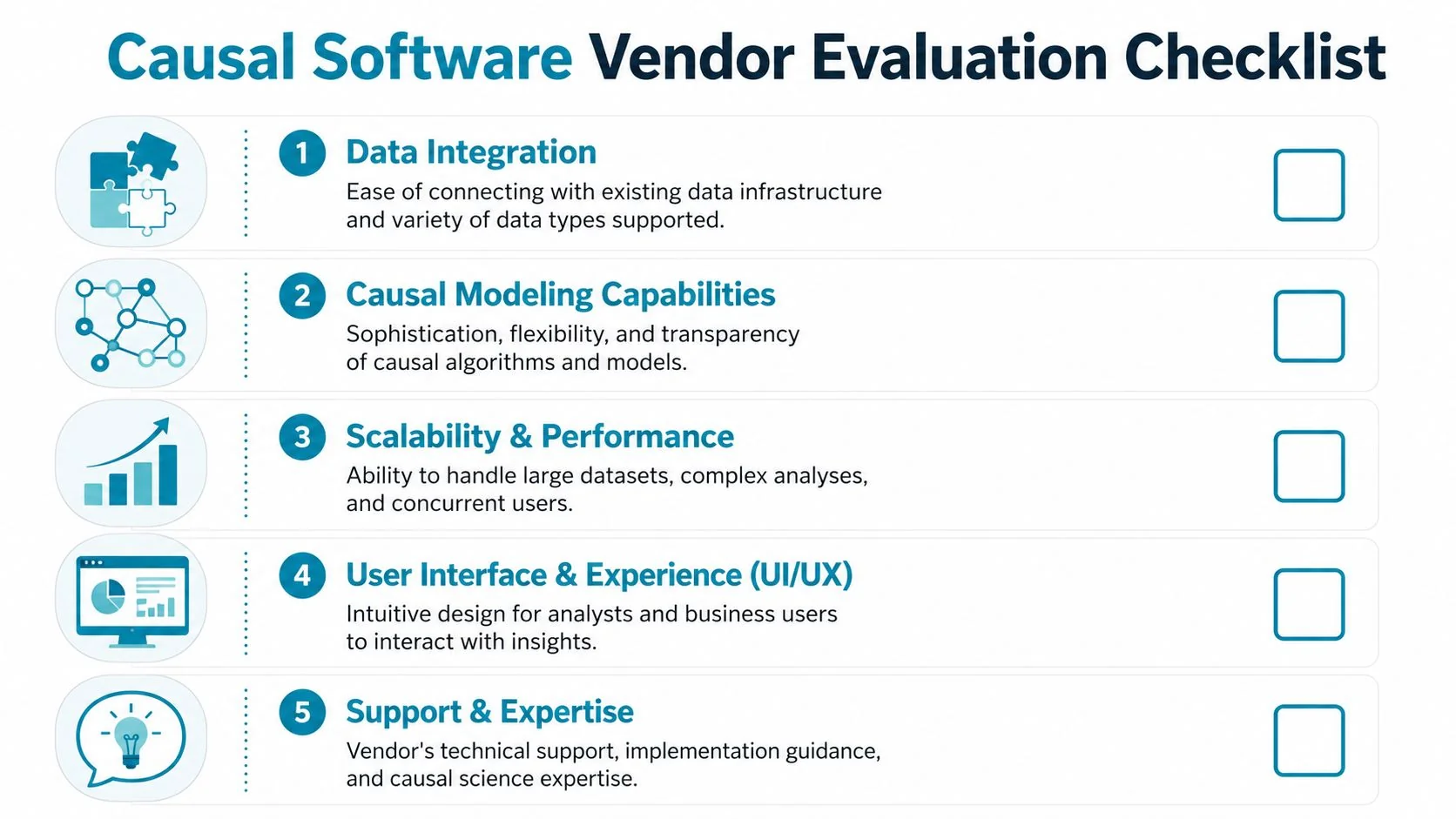 Causal Software Vendor Evaluation Checklist

1 Data Integration
Ease of connecting with existing data infrastructure and variety of data types supported.

2 Causal Modeling Capabilities
Sophistication, flexibility, and transparency of causal algorithms and models.

3 Scalability & Performance
Ability to handle large datasets, complex analyses, and concurrent users.

4 User Interface & Experience (UI/UX)
Intuitive design for analysts and business users to interact with insights.

5 Support & Expertise
Vendor's technical support, implementation guidance, and causal science expertise.